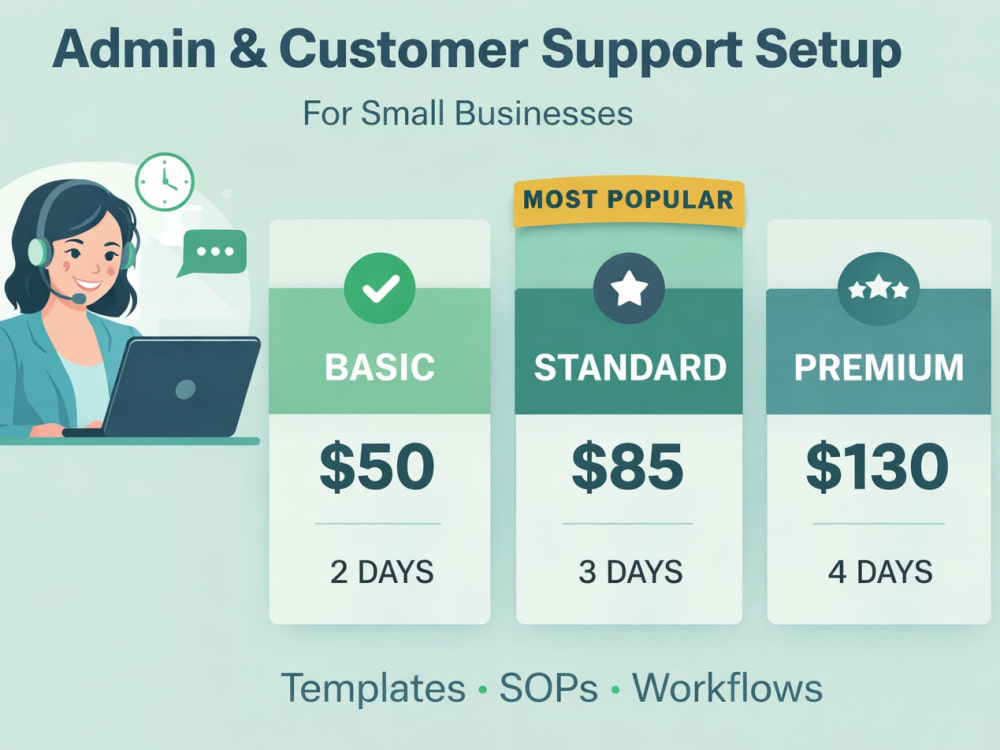 Admin & Customer Support Setup

For Small Businesses

BASIC

$50

2 DAYS

MOST POPULAR

STANDARD

$85

3 DAYS

PREMIUM

$130

4 DAYS

Templates • SOPs • Workflows